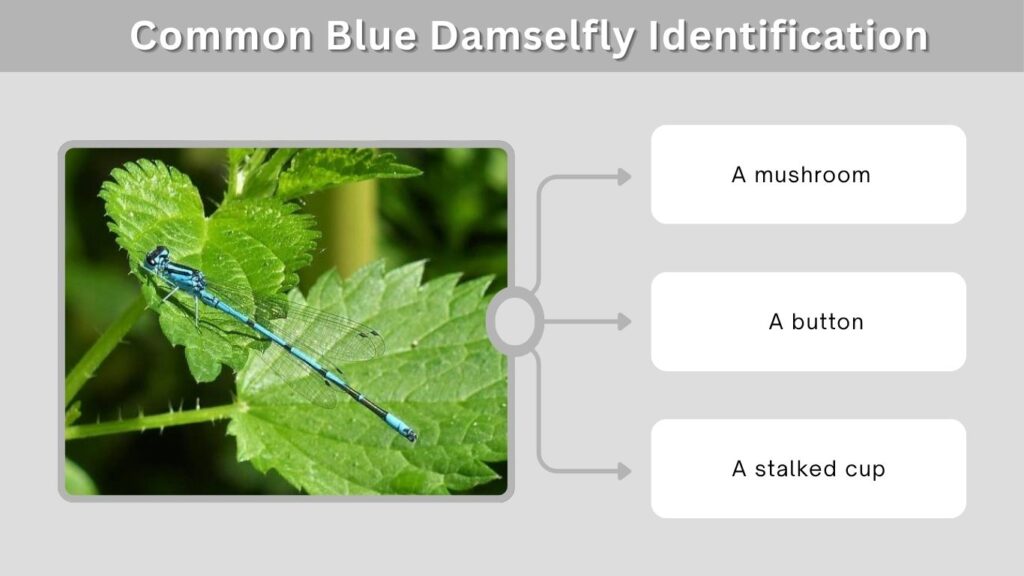 Common Blue Damselfly Identification

A mushroom

A button

A stalked cup